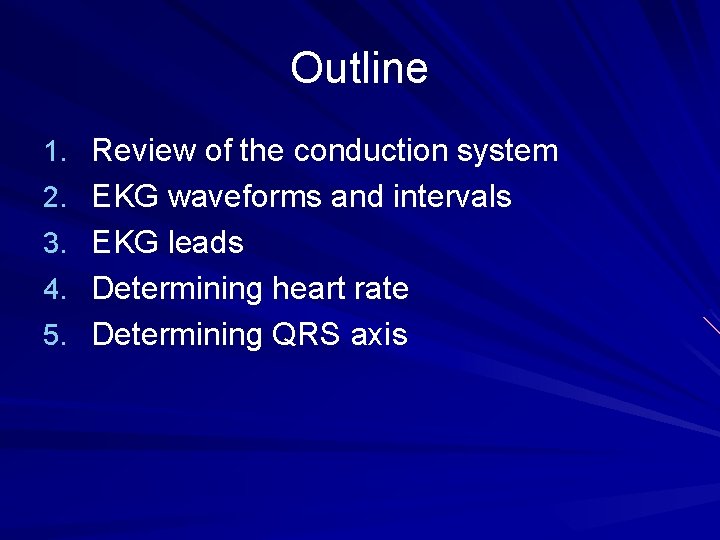 Outline

1. Review of the conduction system
2. EKG waveforms and intervals
3. EKG leads
4. Determining heart rate
5. Determining QRS axis